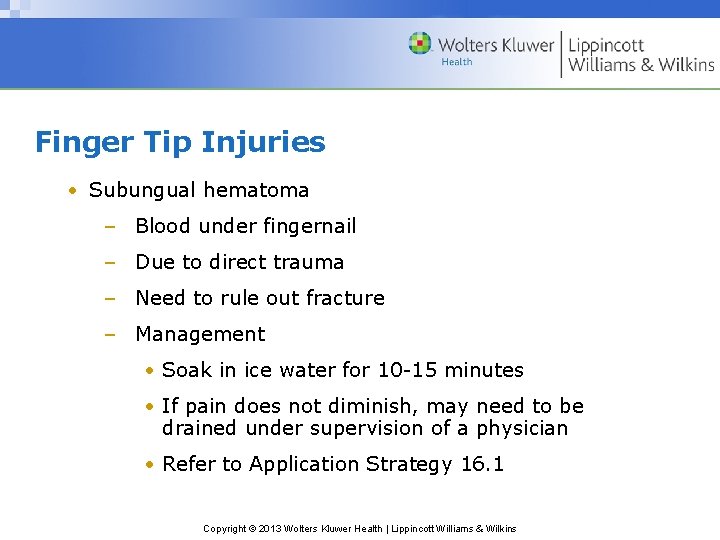 Wolters Kluwer Health | Lippincott Williams & Wilkins

Finger Tip Injuries

• Subungual hematoma
– Blood under fingernail
– Due to direct trauma
– Need to rule out fracture
– Management
• Soak in ice water for 10-15 minutes
• If pain does not diminish, may need to be drained under supervision of a physician
• Refer to Application Strategy 16.1

Copyright © 2013 Wolters Kluwer Health | Lippincott Williams & Wilkins